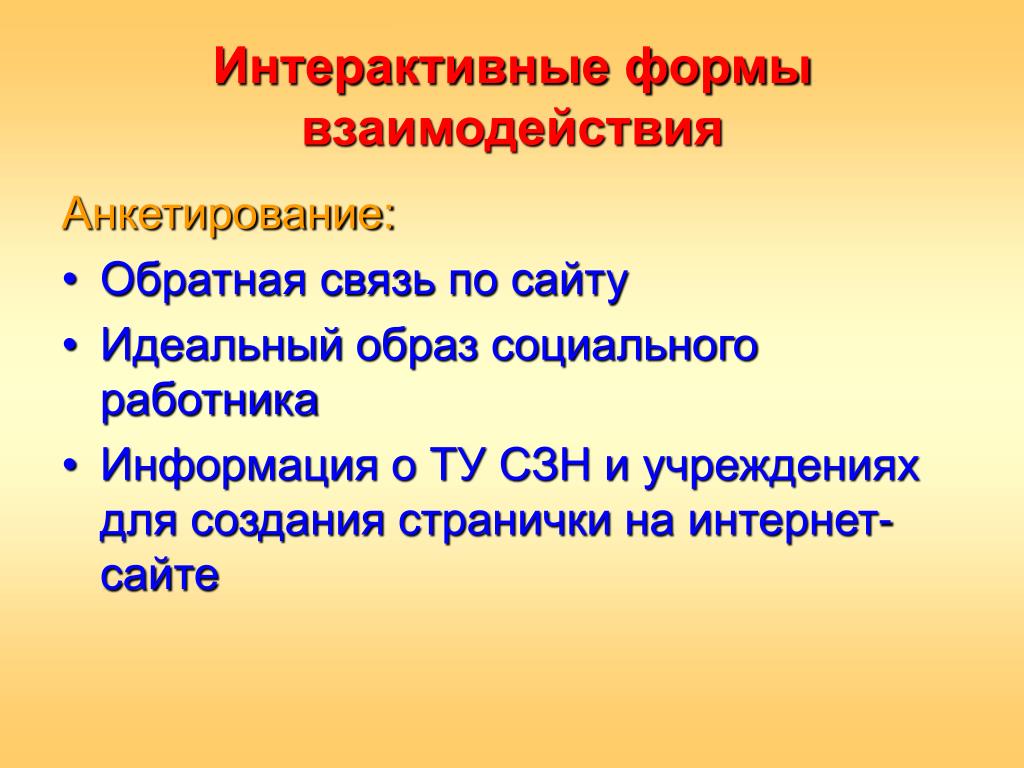 Интерактивные формы взаимодействия

Анкетирование:

• Обратная связь по сайту
• Идеальный образ социального работника
• Информация о ТУ СЗН и учреждениях для создания странички на интернет-сайте